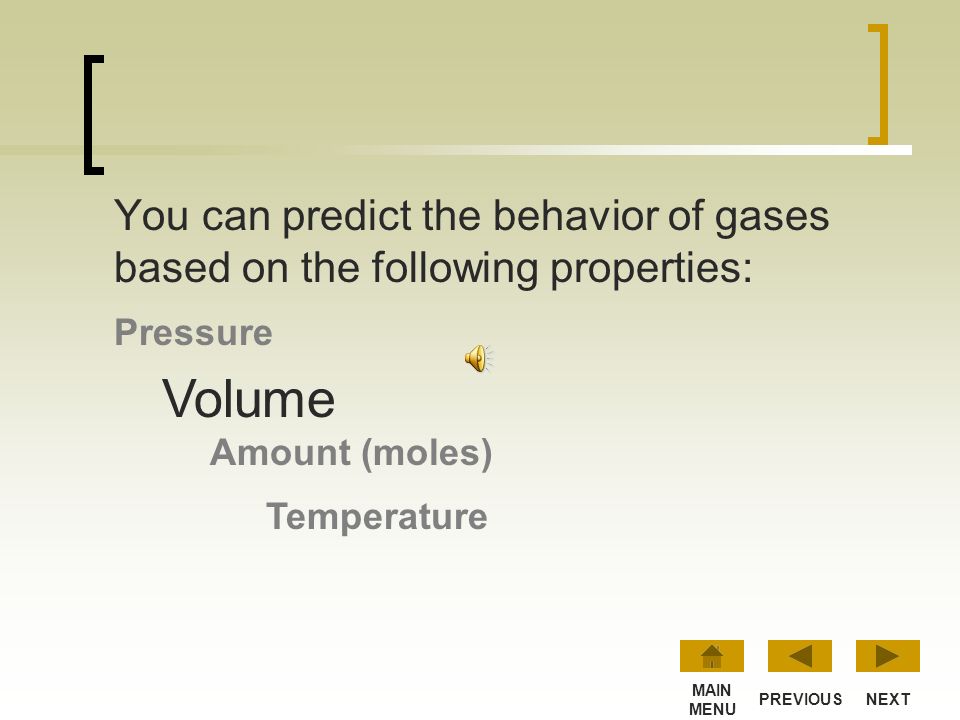 You can predict the behavior of gases based on the following properties:

Pressure

Volume

Amount (moles)

Temperature

MAIN MENU

PREVIOUS

NEXT